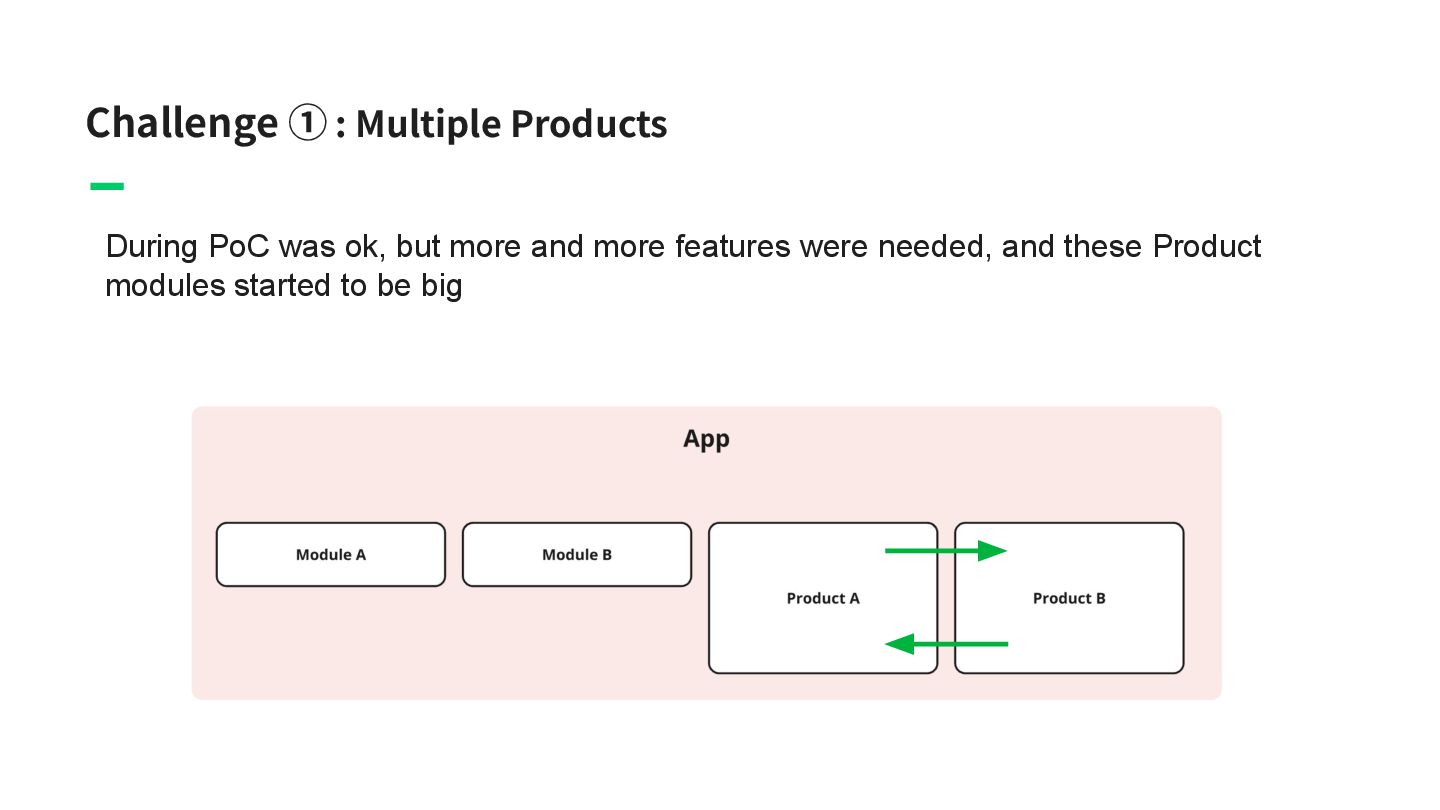 Challenge ① : Multiple Products

During PoC was ok, but more and more features were needed, and these Product modules started to be big

App

Module A

Module B

Product A

Product B